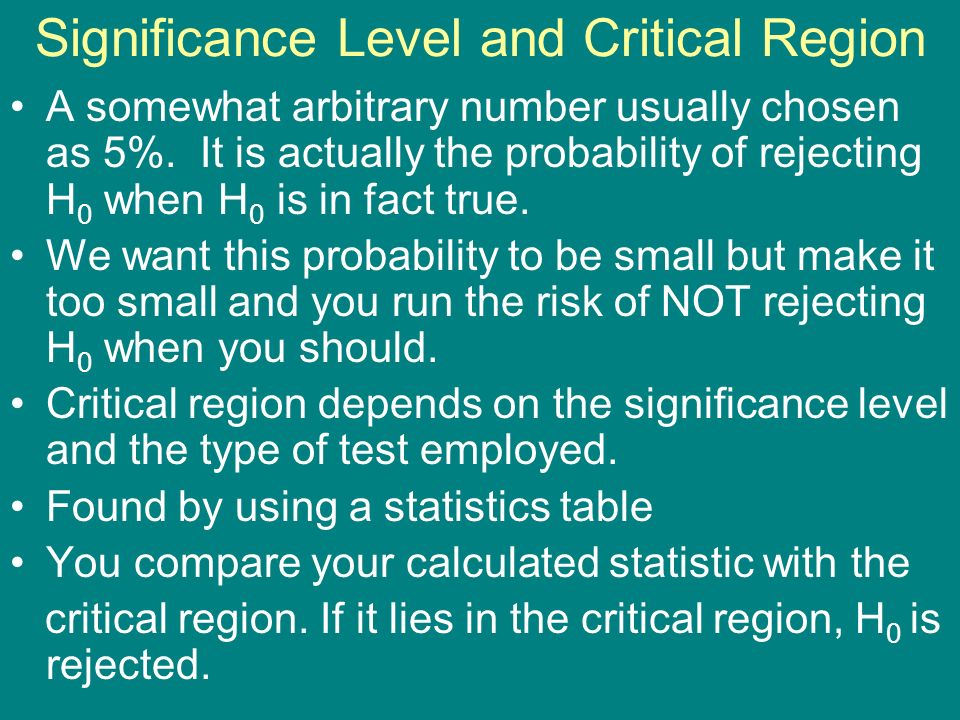 Significance Level and Critical Region

• A somewhat arbitrary number usually chosen as 5%. It is actually the probability of rejecting $H_0$ when $H_0$ is in fact true.

• We want this probability to be small but make it too small and you run the risk of NOT rejecting $H_0$ when you should.

• Critical region depends on the significance level and the type of test employed.

• Found by using a statistics table

• You compare your calculated statistic with the critical region. If it lies in the critical region, $H_0$ is rejected.